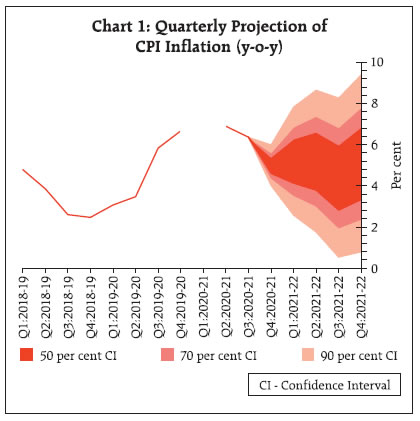 Chart 1: Quarterly Projection of CPI Inflation (y-o-y)

10
8
6
4
2
0

Per cent

Q1:2018-19
Q2:2018-19
Q3:2018-19
Q4:2018-19
Q1:2019-20
Q2:2019-20
Q3:2019-20
Q4:2019-20
Q1:2020-21
Q2:2020-21
Q3:2020-21
Q4:2020-21
Q1:2021-22
Q2:2021-22
Q3:2021-22
Q4:2021-22

50 per cent CI
70 per cent CI
90 per cent CI

CI - Confidence Interval